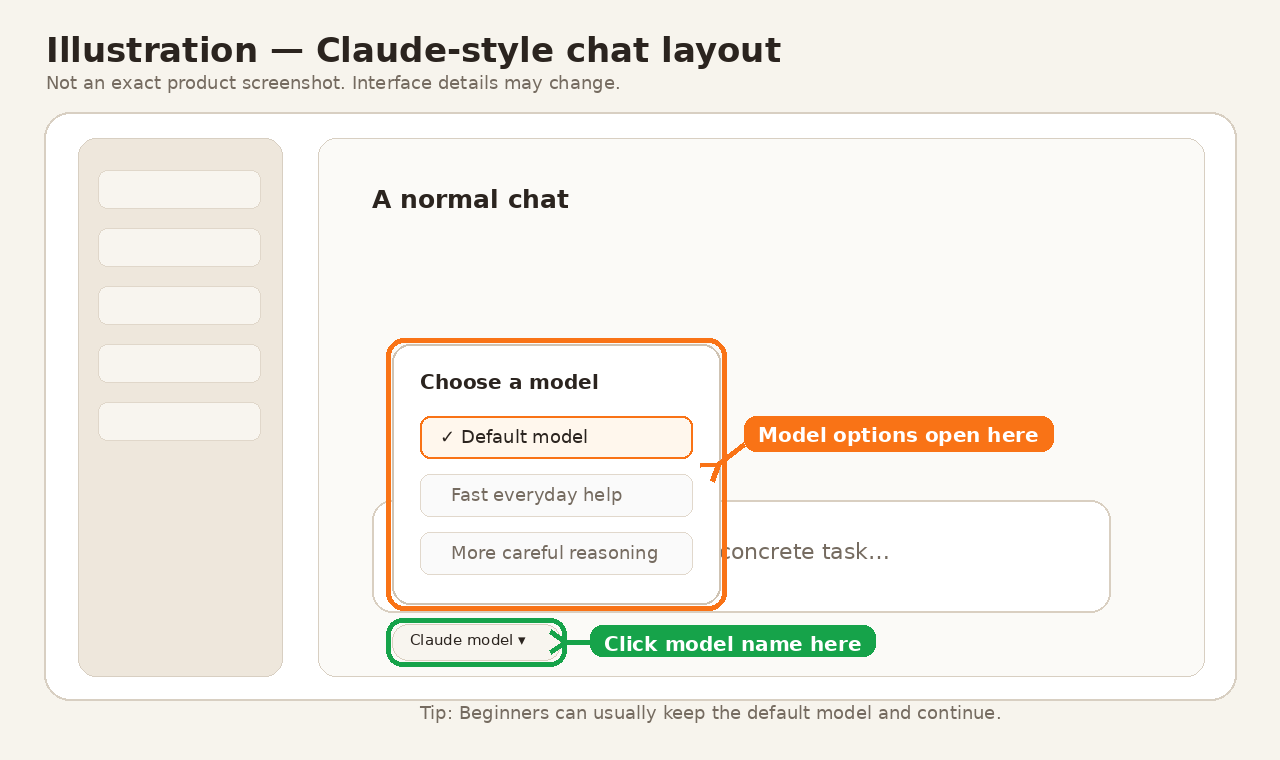 Illustration — Claude-style chat layout
Not an exact product screenshot. Interface details may change.

A normal chat

Choose a model

✓ Default model

Fast everyday help

More careful reasoning

Model options open here

concrete task...

Claude model ▾

Click model name here

Tip: Beginners can usually keep the default model and continue.